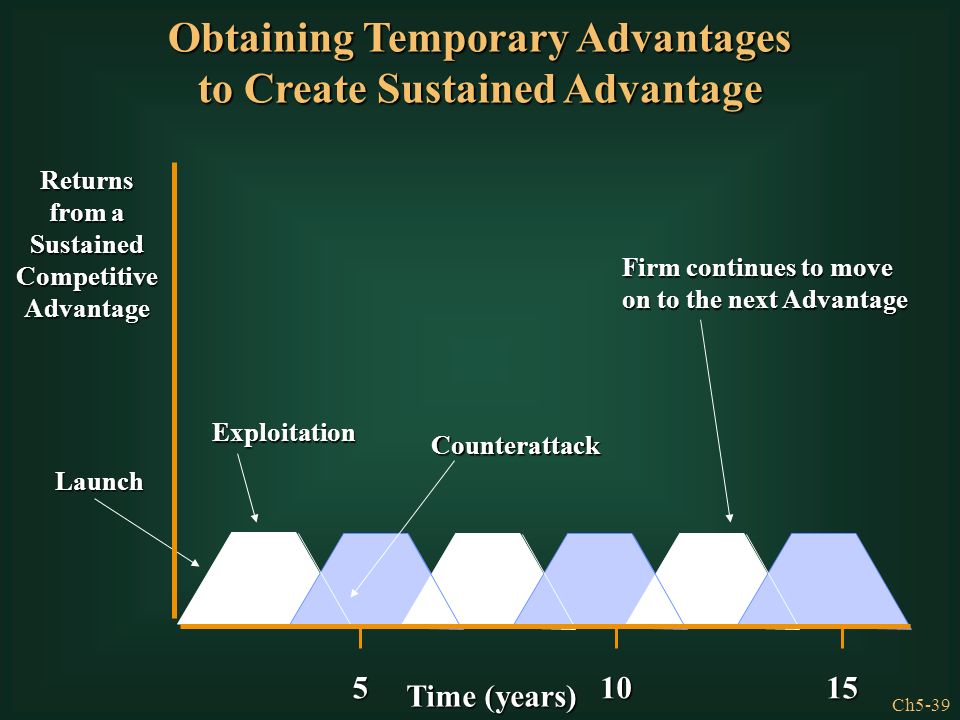 Obtaining Temporary Advantages to Create Sustained Advantage

Returns from a Sustained Competitive Advantage

Firm continues to move on to the next Advantage

Exploitation

Counterattack

Launch

5

Time (years)

10

15

Ch5-39